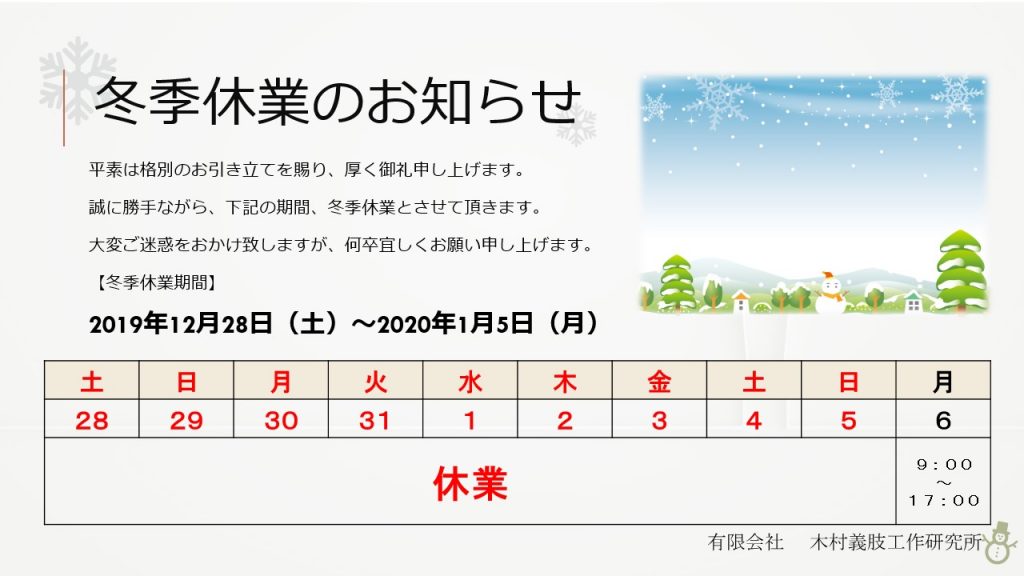 冬季休業のお知らせ

平素は格別のお引き立てを賜り、厚く御礼申し上げます。

誠に勝手ながら、下記の期間、冬季休業とさせて頂きます。

大変ご迷惑をおかけ致しますが、何卒宜しくお願い申し上げます。

【冬季休業期間】

2019年12月28日（土）～2020年1月5日（月）

| 土 | 日 | 月 | 火 | 水 | 木 | 金 | 土 | 日 | 月 |
|---|---|---|---|---|---|---|---|---|---|
| 28 | 29 | 30 | 31 | 1 | 2 | 3 | 4 | 5 | 6 |
| 休業 | | | | | | | | | 9：00 ～ 17：00 |

有限会社　木村義肢工作研究所